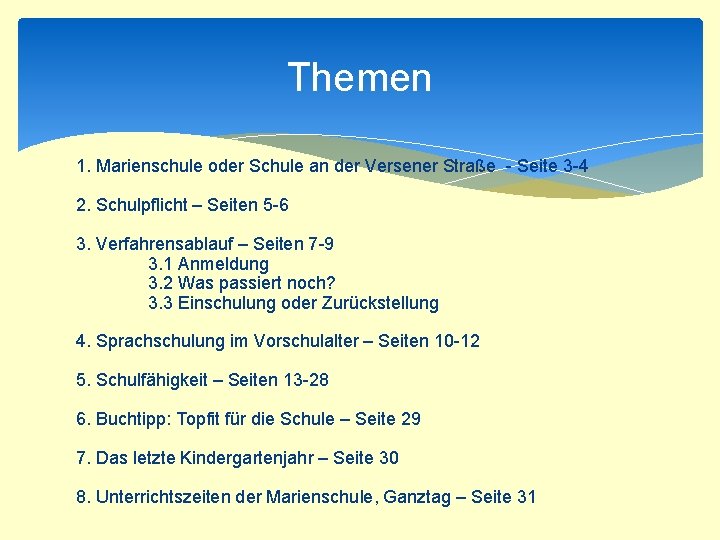 Themen

1. Marienschule oder Schule an der Versener Straße - Seite 3-4

2. Schulpflicht – Seiten 5-6

3. Verfahrensablauf – Seiten 7-9
3.1 Anmeldung
3.2 Was passiert noch?
3.3 Einschulung oder Zurückstellung

4. Sprachschulung im Vorschulalter – Seiten 10-12

5. Schulfähigkeit – Seiten 13-28

6. Buchtipp: Topfit für die Schule – Seite 29

7. Das letzte Kindergartenjahr – Seite 30

8. Unterrichtszeiten der Marienschule, Ganztag – Seite 31